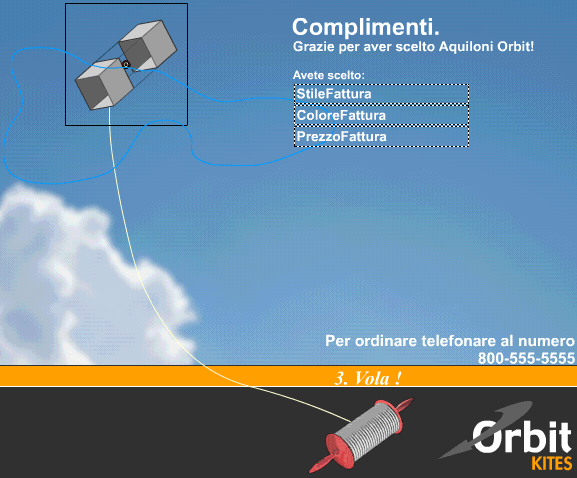 Complimenti.
Grazie per aver scelto Aquiloni Orbit!

Avete scelto:
StileFattura
ColoreFattura
PrezzoFattura

Per ordinare telefonare al numero
800-555-5555

3. Vola !

Orbit
KITES